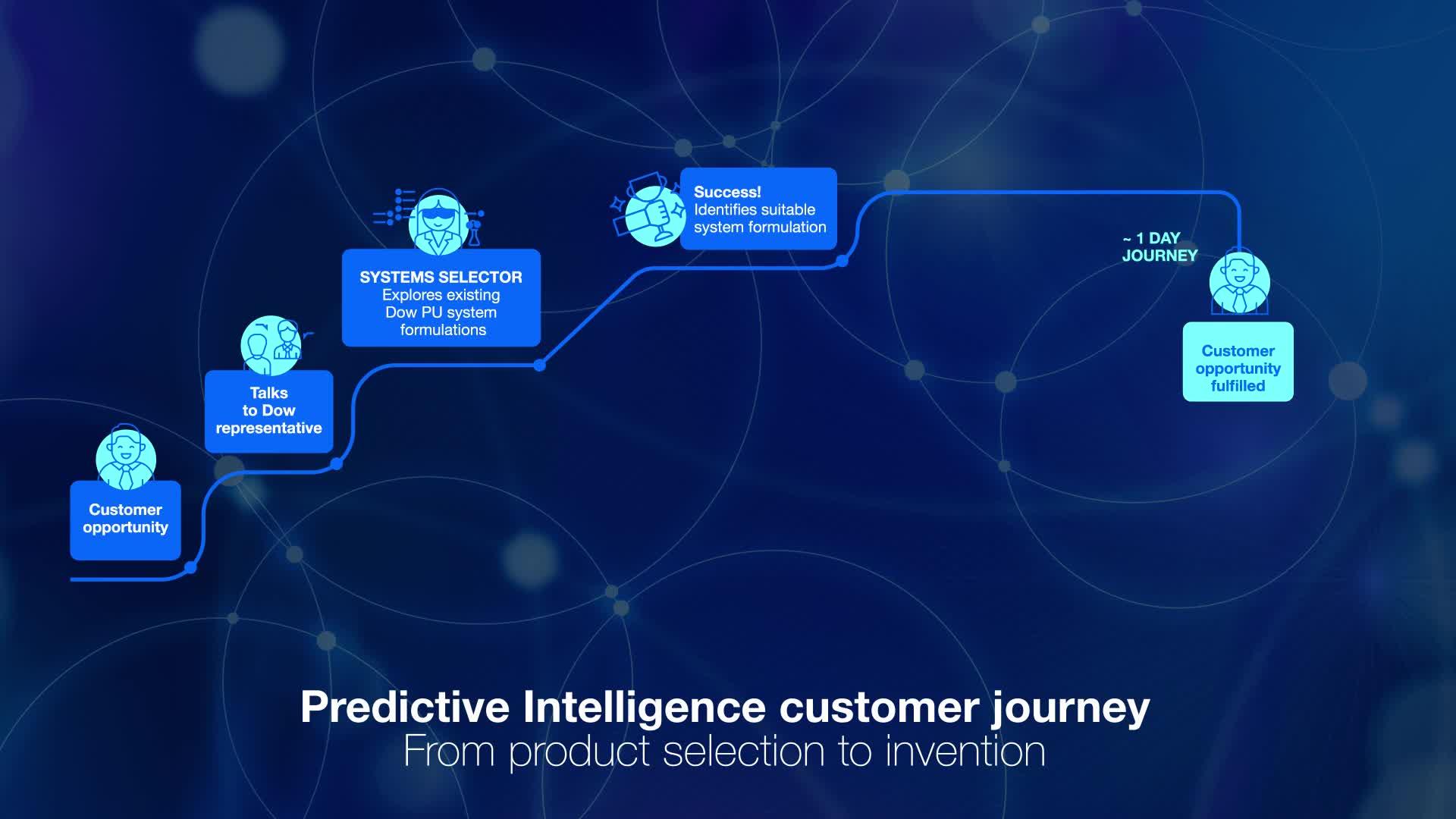 Customer opportunity

Talks to Dow representative

SYSTEMS SELECTOR
Explores existing Dow PU system formulations

Success!
Identifies suitable system formulation

~ 1 DAY JOURNEY

Customer opportunity fulfilled

Predictive Intelligence customer journey
From product selection to invention